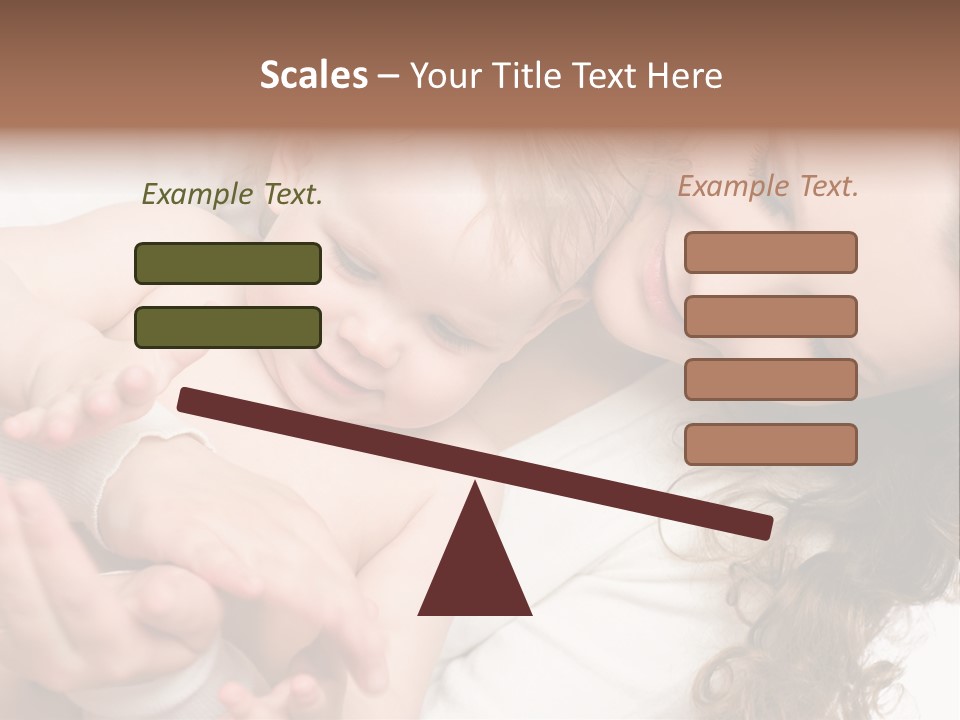 Scales – Your Title Text Here

Example Text.

Example Text.